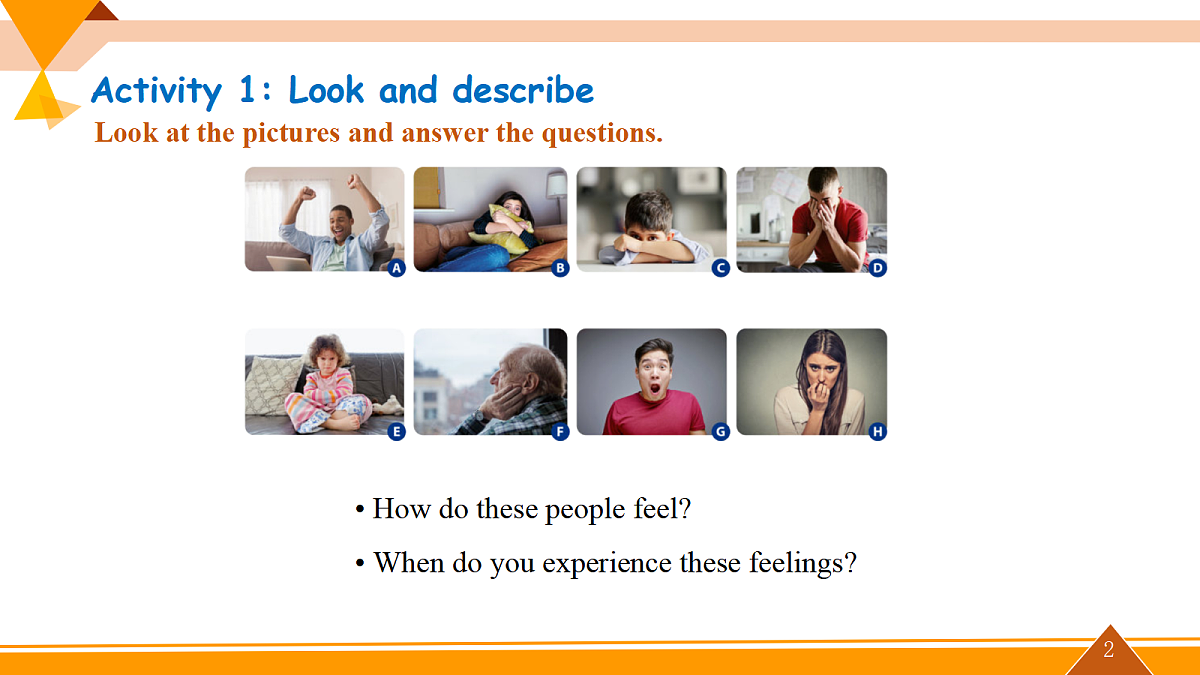 Activity 1: Look and describe

Look at the pictures and answer the questions.

A B C D

E F G H

• How do these people feel?

• When do you experience these feelings?

2